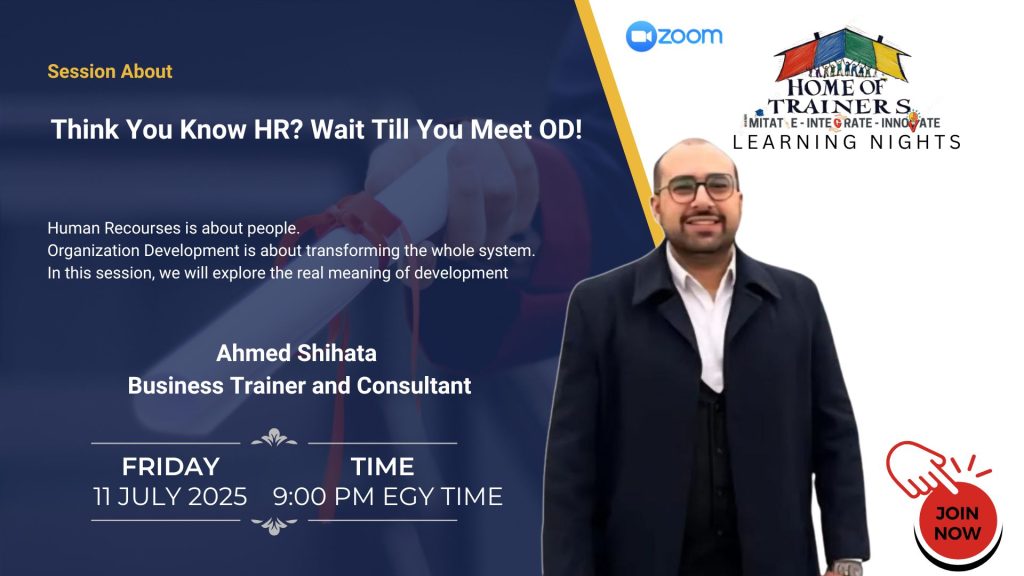 Session About

Think You Know HR? Wait Till You Meet OD!

Human Recourses is about people.
Organization Development is about transforming the whole system.
In this session, we will explore the real meaning of development

Ahmed Shihata
Business Trainer and Consultant

FRIDAY
11 JULY 2025

TIME
9:00 PM EGY TIME

zoom

HOME OF TRAINERS
IMITATE - INTEGRATE - INNOVATE
LEARNING NIGHTS

JOIN NOW